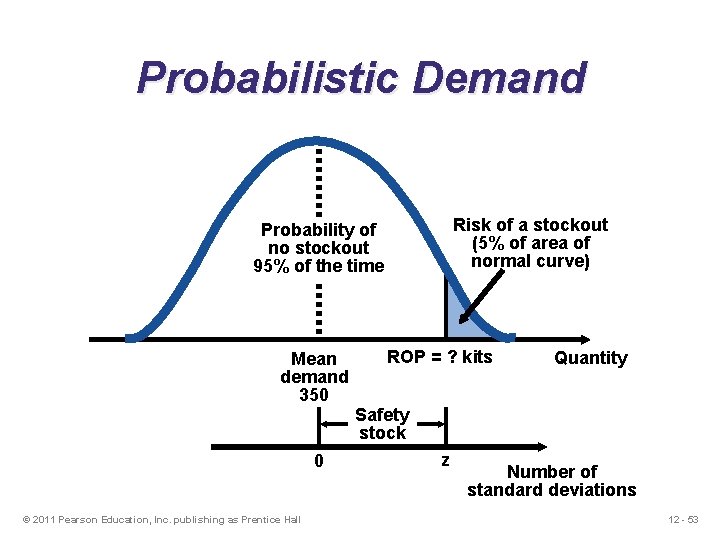 Probabilistic Demand

Probability of no stockout 95% of the time

Risk of a stockout (5% of area of normal curve)

Mean demand 350

ROP = ? kits

Quantity

Safety stock

0

z

Number of standard deviations

© 2011 Pearson Education, Inc. publishing as Prentice Hall

12 - 53